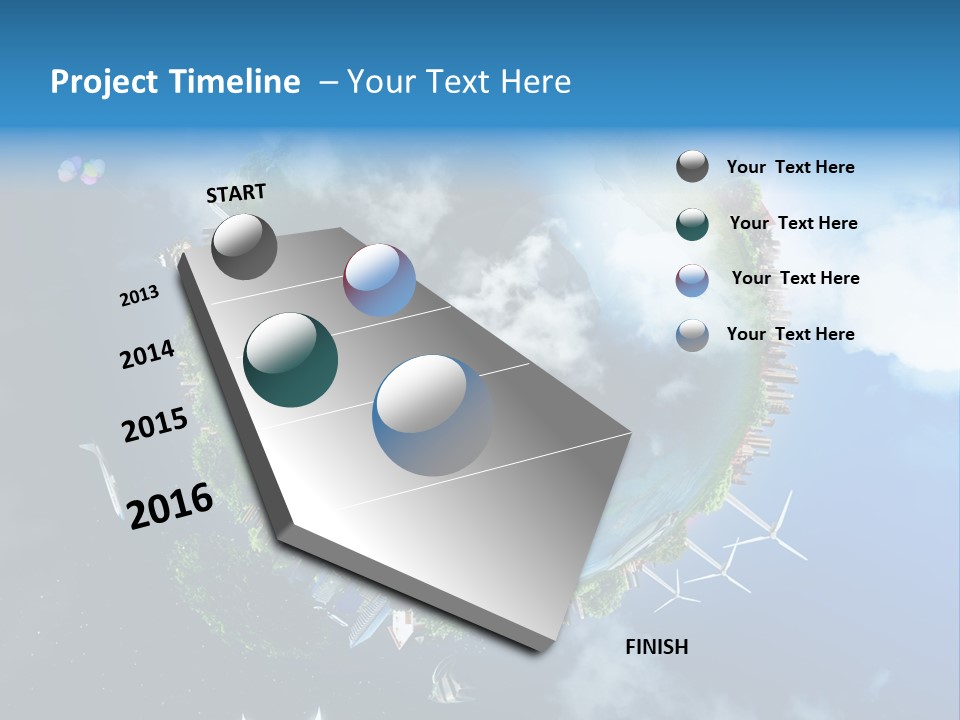 Project Timeline – Your Text Here

START

2013

2014

2015

2016

FINISH

Your Text Here

Your Text Here

Your Text Here

Your Text Here